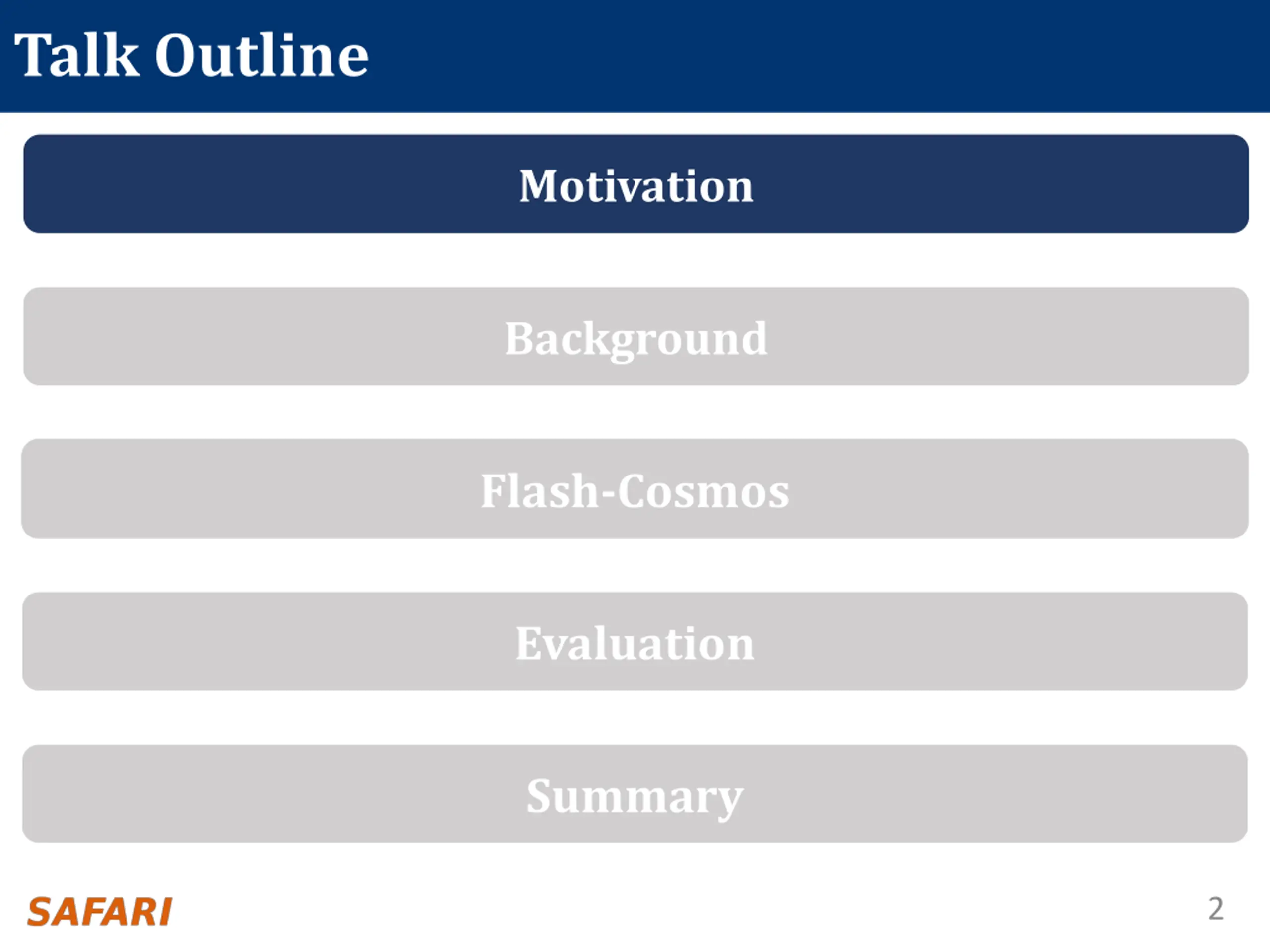 Talk Outline

Motivation

Background

Flash-Cosmos

Evaluation

Summary

SAFARI

2